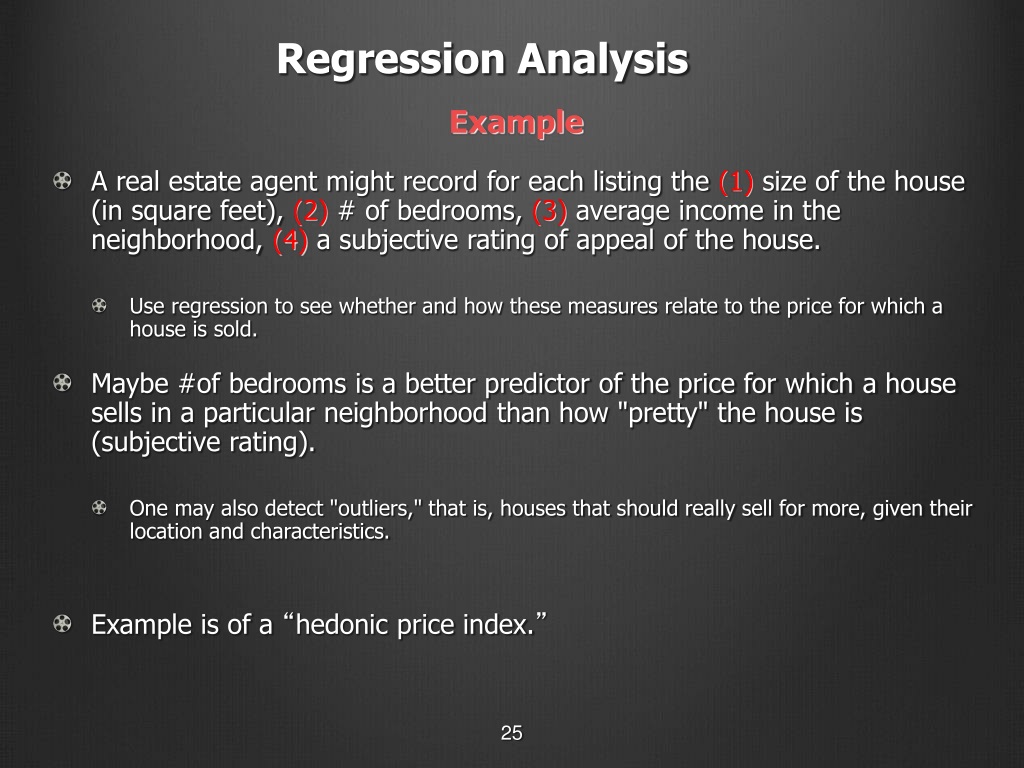 Regression Analysis

Example

A real estate agent might record for each listing the (1) size of the house (in square feet), (2) # of bedrooms, (3) average income in the neighborhood, (4) a subjective rating of appeal of the house.

Use regression to see whether and how these measures relate to the price for which a house is sold.

Maybe #of bedrooms is a better predictor of the price for which a house sells in a particular neighborhood than how "pretty" the house is (subjective rating).

One may also detect "outliers," that is, houses that should really sell for more, given their location and characteristics.

Example is of a “hedonic price index.”

25